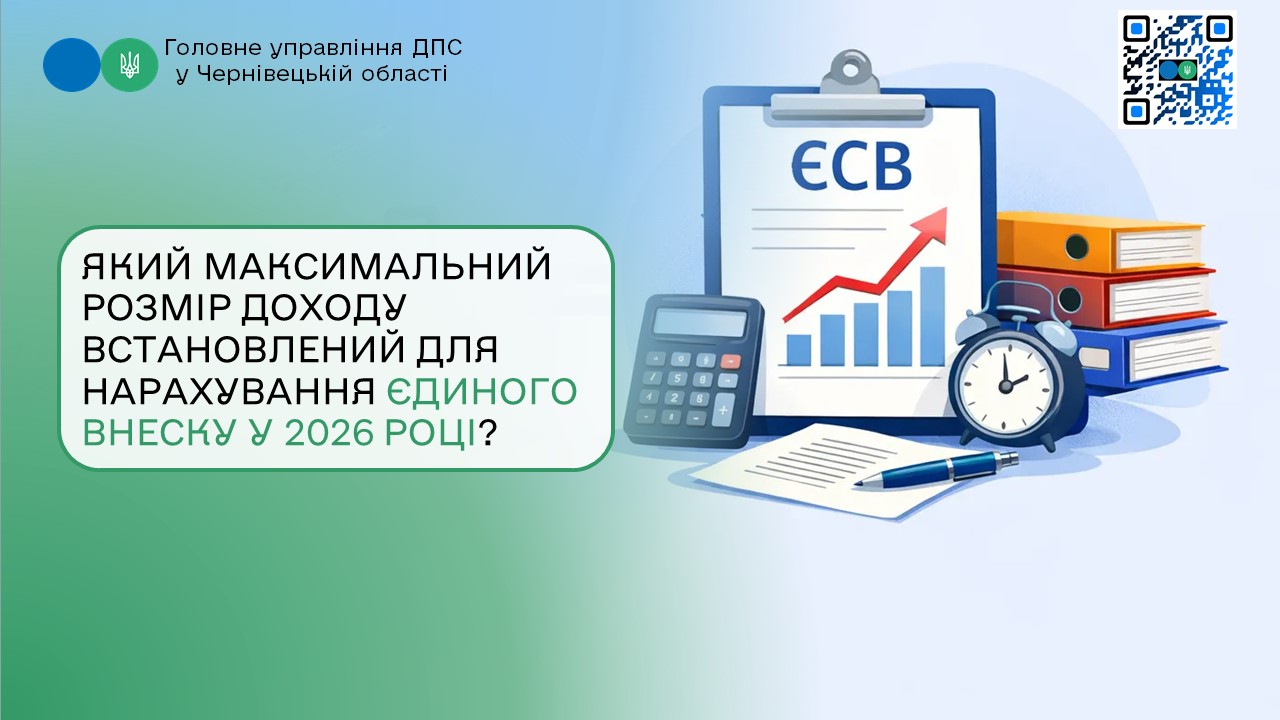 Головне управління ДПС
у Чернівецькій області

ЄСВ

ЯКИЙ МАКСИМАЛЬНИЙ РОЗМІР ДОХОДУ ВСТАНОВЛЕНИЙ ДЛЯ НАРАХУВАННЯ ЄДИНОГО ВНЕСКУ У 2026 РОЦІ?